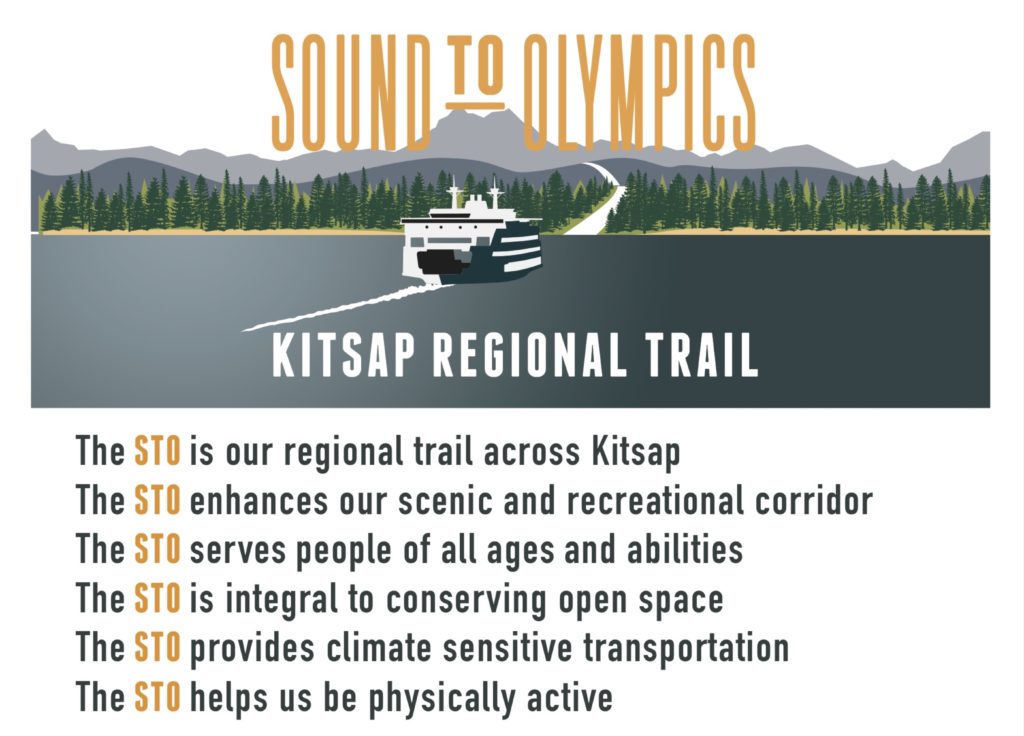 SOUND TO OLYMPICS

KITSAP REGIONAL TRAIL

The STO is our regional trail across Kitsap
The STO enhances our scenic and recreational corridor
The STO serves people of all ages and abilities
The STO is integral to conserving open space
The STO provides climate sensitive transportation
The STO helps us be physically active